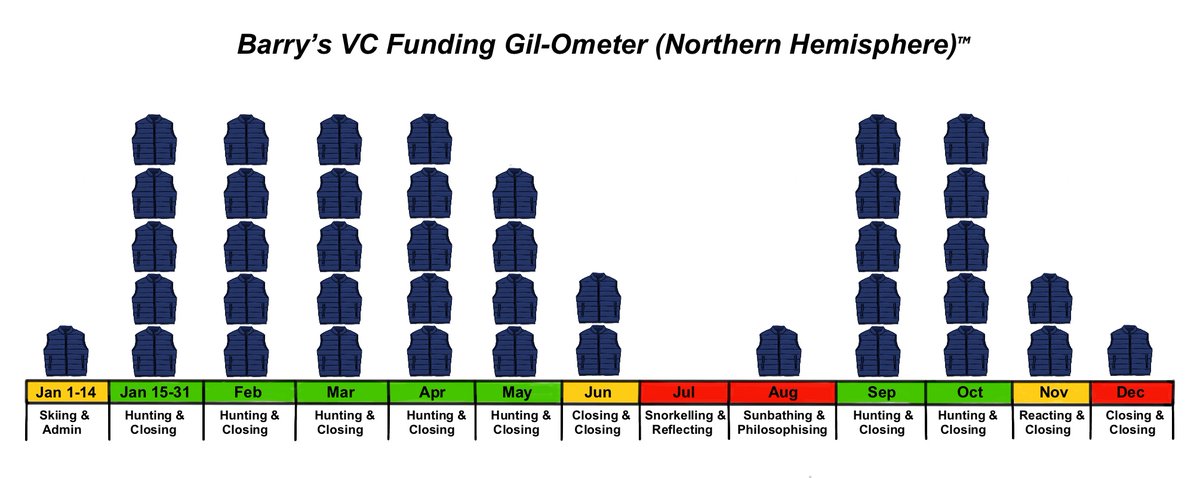 Barry's VC Funding Gil-Ometer (Northern Hemisphere)™

| Jan 1-14 | Jan 15-31 | Feb | Mar | Apr | May | Jun | Jul | Aug | Sep | Oct | Nov | Dec |
|---|---|---|---|---|---|---|---|---|---|---|---|---|
| Skiing & Admin | Hunting & Closing | Hunting & Closing | Hunting & Closing | Hunting & Closing | Hunting & Closing | Closing & Closing | Snorkelling & Reflecting | Sunbathing & Philosophising | Hunting & Closing | Hunting & Closing | Reacting & Closing | Closing & Closing |